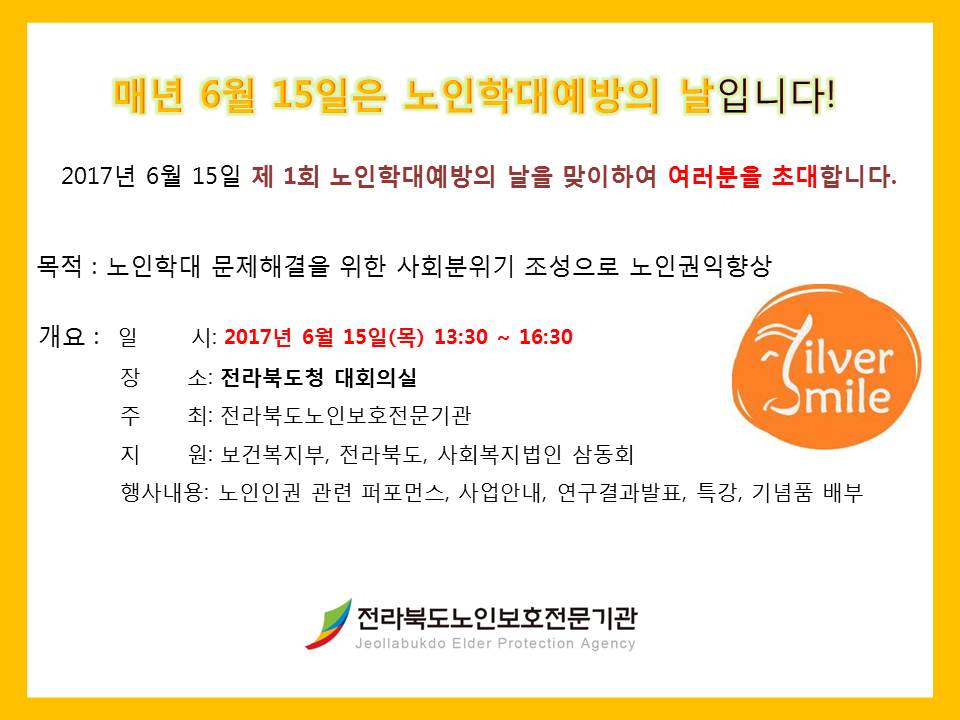 매년 6월 15일은 노인학대예방의 날입니다!

2017년 6월 15일 제 1회 노인학대예방의 날을 맞이하여 여러분을 초대합니다.

목적 : 노인학대 문제해결을 위한 사회분위기 조성으로 노인권익향상

개요 : 일 시: 2017년 6월 15일(목) 13:30 ~ 16:30

장 소: 전라북도청 대회의실

주 최: 전라북도노인보호전문기관

지 원: 보건복지부, 전라북도, 사회복지법인 삼동회

행사내용: 노인인권 관련 퍼포먼스, 사업안내, 연구결과발표, 특강, 기념품 배부

Silver Smile

전라북도노인보호전문기관
Jeollabukdo Elder Protection Agency